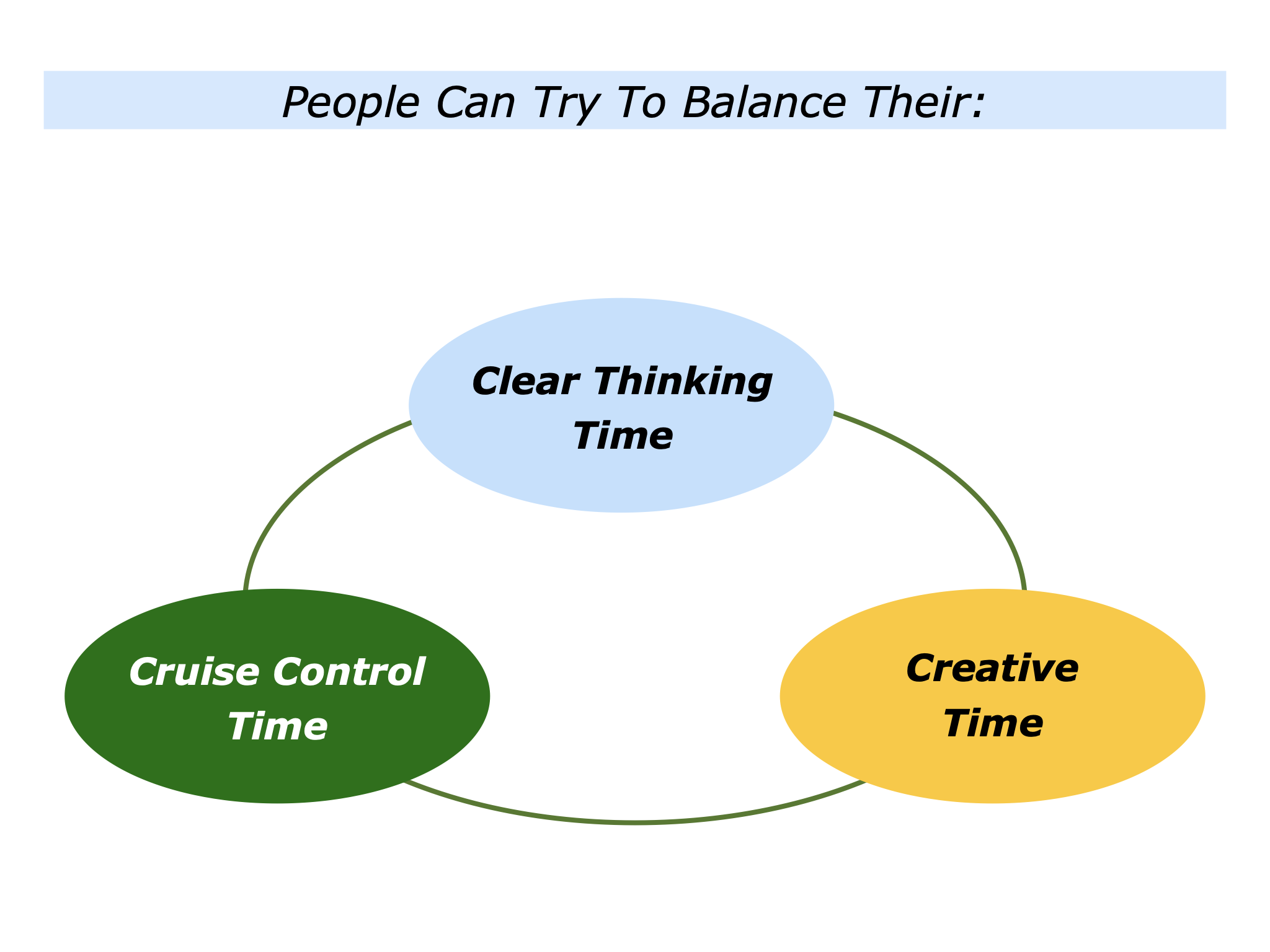 People Can Try To Balance Their:

Clear Thinking Time

Cruise Control Time

Creative Time